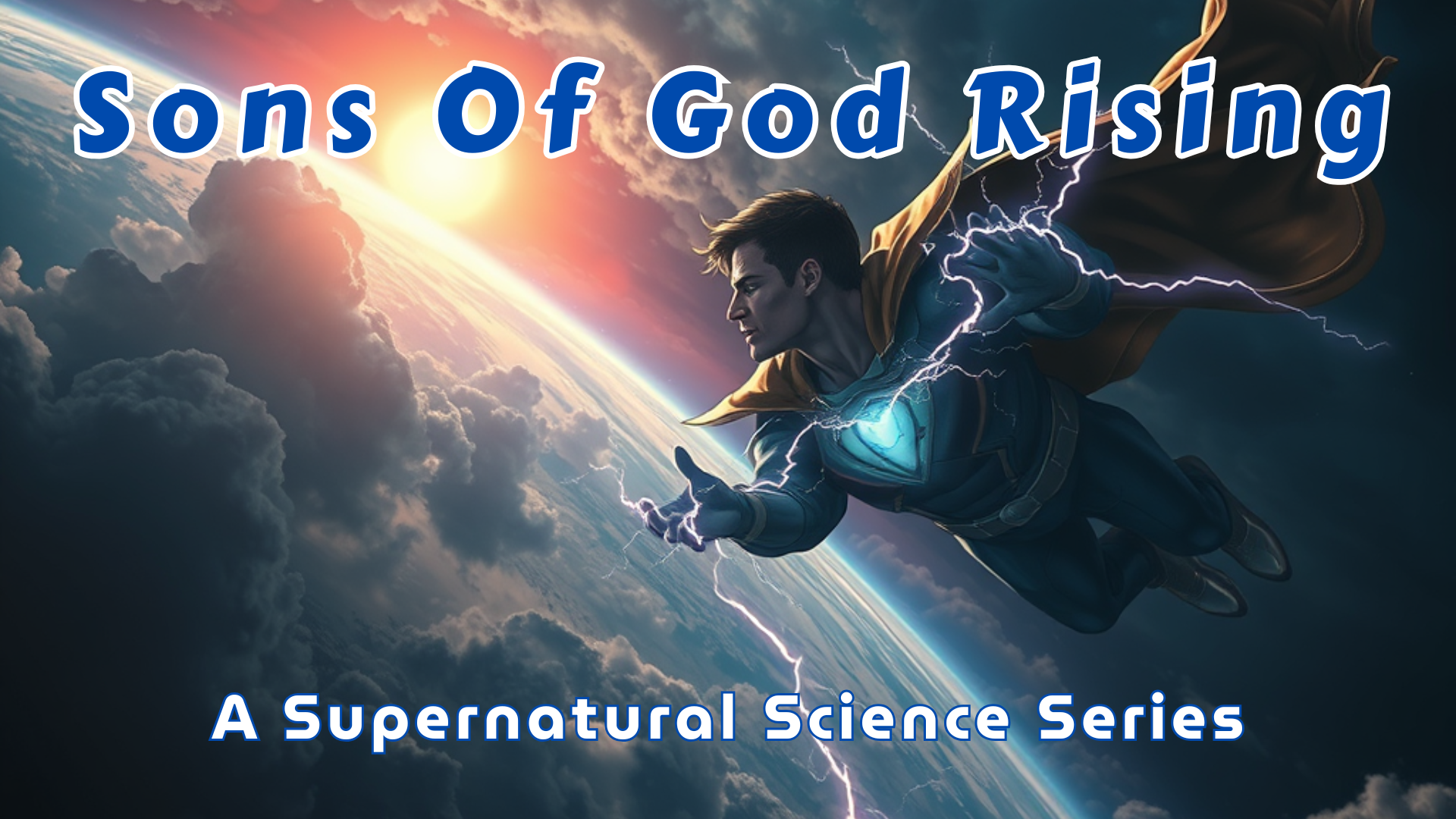 Sons Of God Rising

A Supernatural Science Series